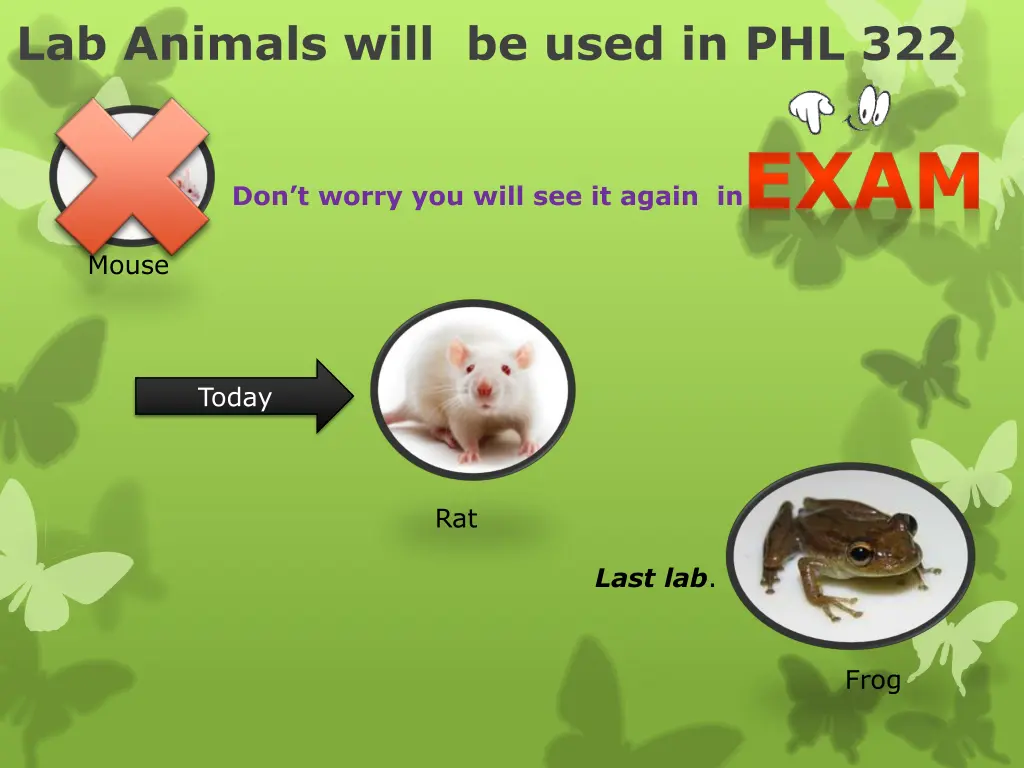 Lab Animals will be used in PHL 322

Don't worry you will see it again in EXAM

Mouse

Today

Rat

Last lab.

Frog